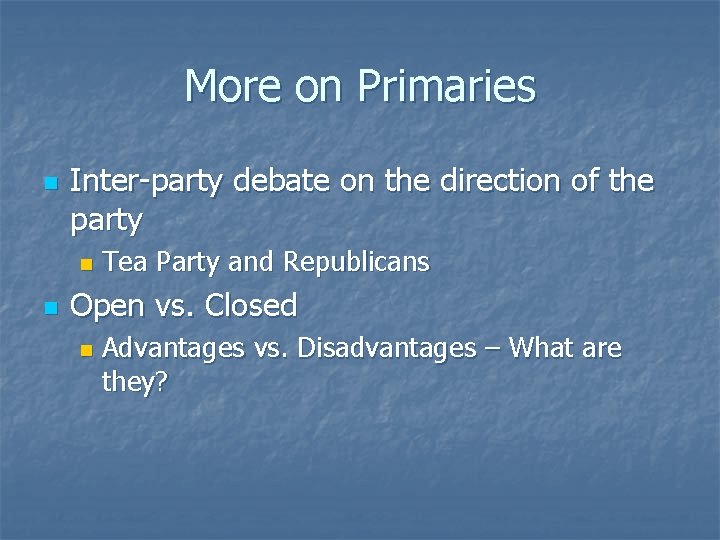 More on Primaries

Inter-party debate on the direction of the party

Tea Party and Republicans

Open vs. Closed

Advantages vs. Disadvantages – What are they?